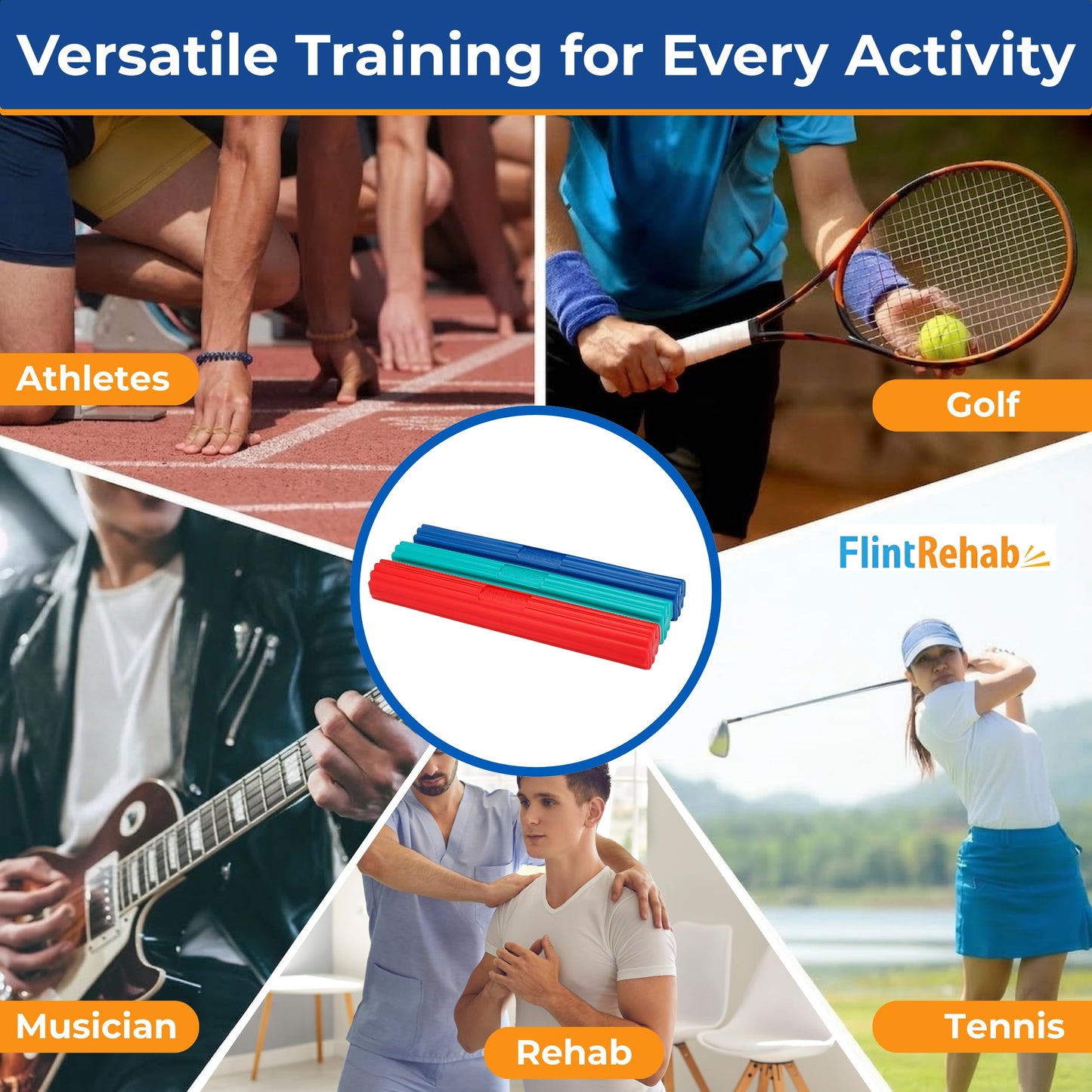 Versatile Training for Every Activity

Athletes

Golf

FlintRehab

Musician

Rehab

Tennis